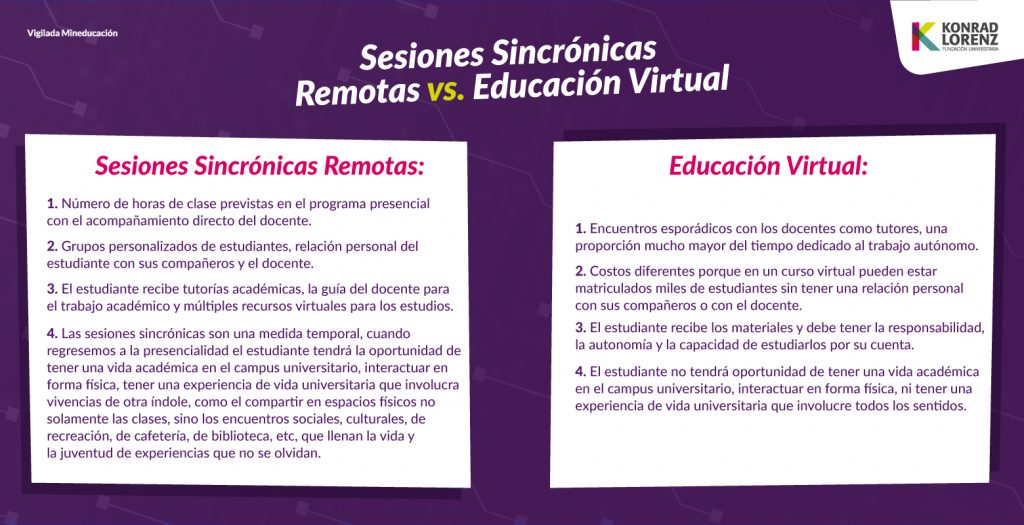 Vigilada Mineducación

KONRAD LORENZ
FUNDACIÓN UNIVERSITARIA

Sesiones Sincrónicas Remotas vs. Educación Virtual

Sesiones Sincrónicas Remotas:

1. Número de horas de clase previstas en el programa presencial con el acompañamiento directo del docente.

2. Grupos personalizados de estudiantes, relación personal del estudiante con sus compañeros y el docente.

3. El estudiante recibe tutorías académicas, la guía del docente para el trabajo académico y múltiples recursos virtuales para los estudios.

4. Las sesiones sincrónicas son una medida temporal, cuando regresemos a la presencialidad el estudiante tendrá la oportunidad de tener una vida académica en el campus universitario, interactuar en forma física, tener una experiencia de vida universitaria que involucra vivencias de otra índole, como el compartir en espacios físicos no solamente las clases, sino los encuentros sociales, culturales, de recreación, de cafetería, de biblioteca, etc, que llenan la vida y la juventud de experiencias que no se olvidan.

Educación Virtual:

1. Encuentros esporádicos con los docentes como tutores, una proporción mucho mayor del tiempo dedicado al trabajo autónomo.

2. Costos diferentes porque en un curso virtual pueden estar matriculados miles de estudiantes sin tener una relación personal con sus compañeros o con el docente.

3. El estudiante recibe los materiales y debe tener la responsabilidad, la autonomía y la capacidad de estudiarlos por su cuenta.

4. El estudiante no tendrá oportunidad de tener una vida académica en el campus universitario, interactuar en forma física, ni tener una experiencia de vida universitaria que involucre todos los sentidos.